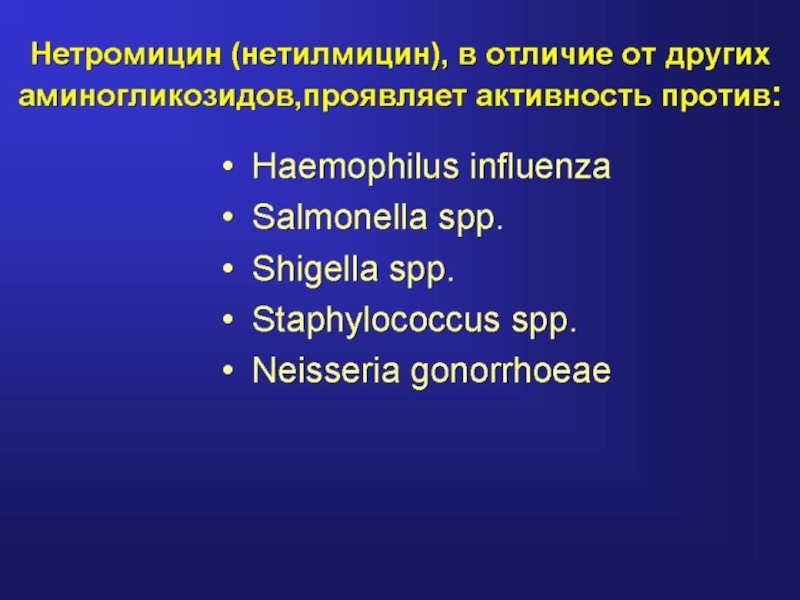 Нетромицин (нетилмицин), в отличие от других аминогликозидов,проявляет активность против:

• Haemophilus influenza
• Salmonella spp.
• Shigella spp.
• Staphylococcus spp.
• Neisseria gonorrhoeae